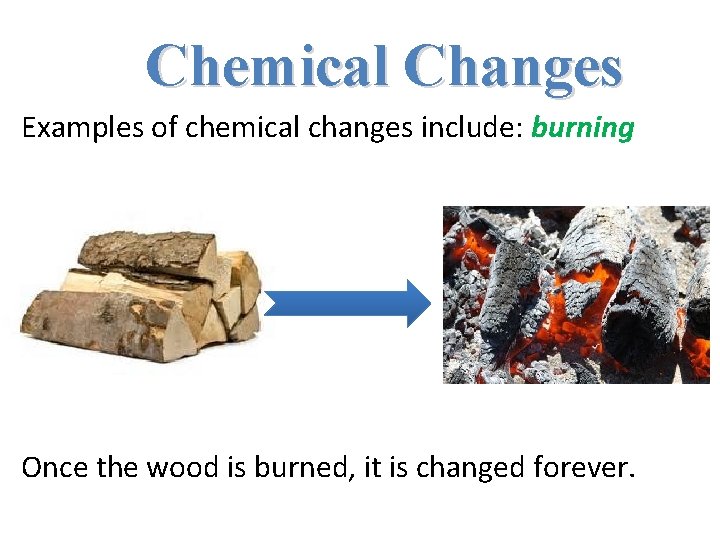 Chemical Changes

Examples of chemical changes include: burning

Once the wood is burned, it is changed forever.